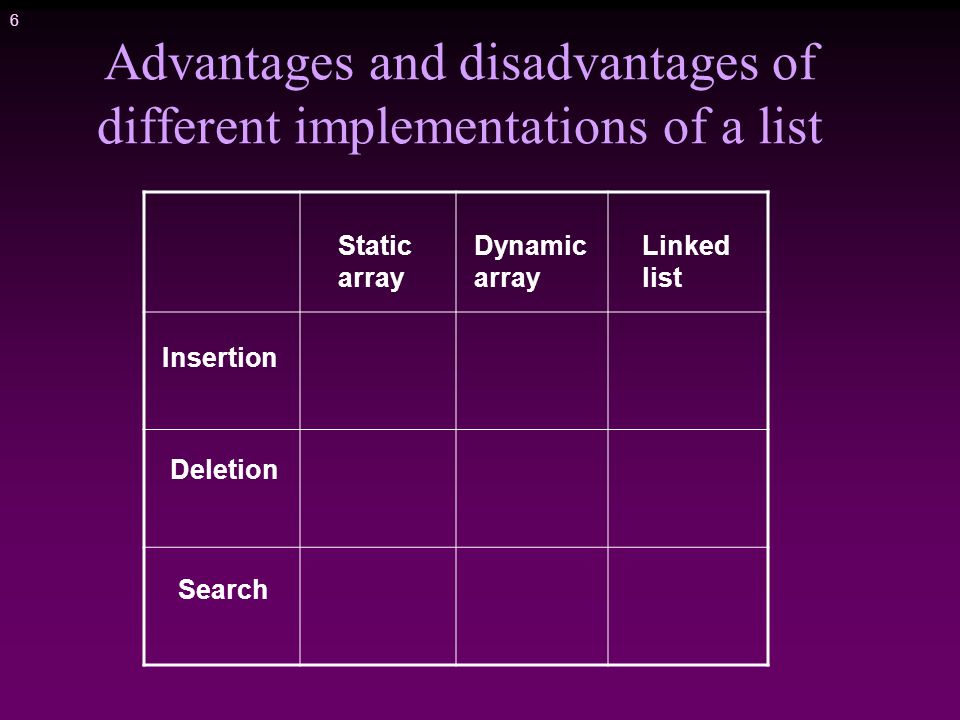 6

Advantages and disadvantages of different implementations of a list

| | Static array | Dynamic array | Linked list |
|---|---|---|---|
| Insertion | | | |
| Deletion | | | |
| Search | | | |